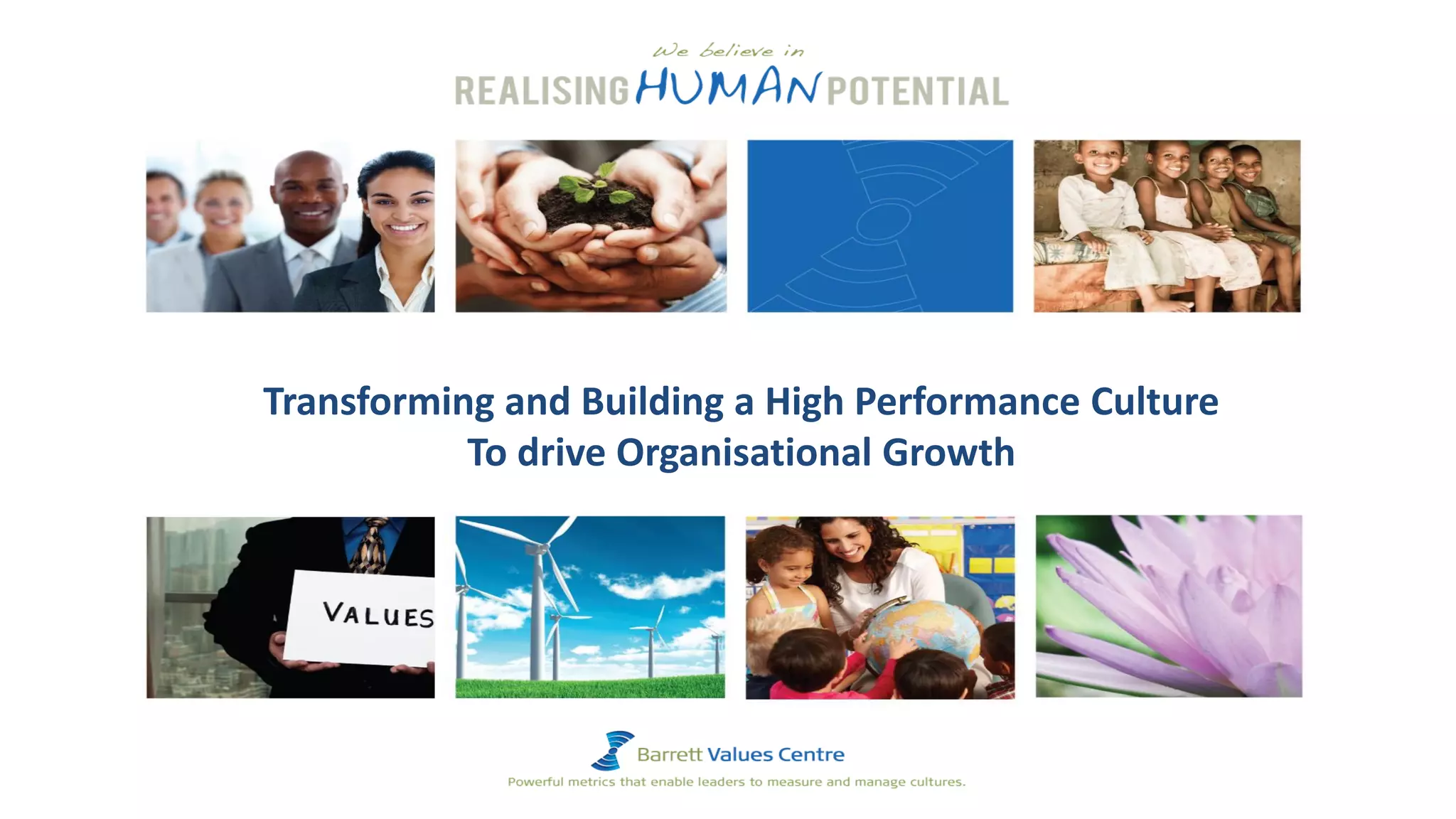 We believe in
REALISING HUMAN POTENTIAL

Transforming and Building a High Performance Culture
To drive Organisational Growth

VALUES

Barrett Values Centre
Powerful metrics that enable leaders to measure and manage cultures.